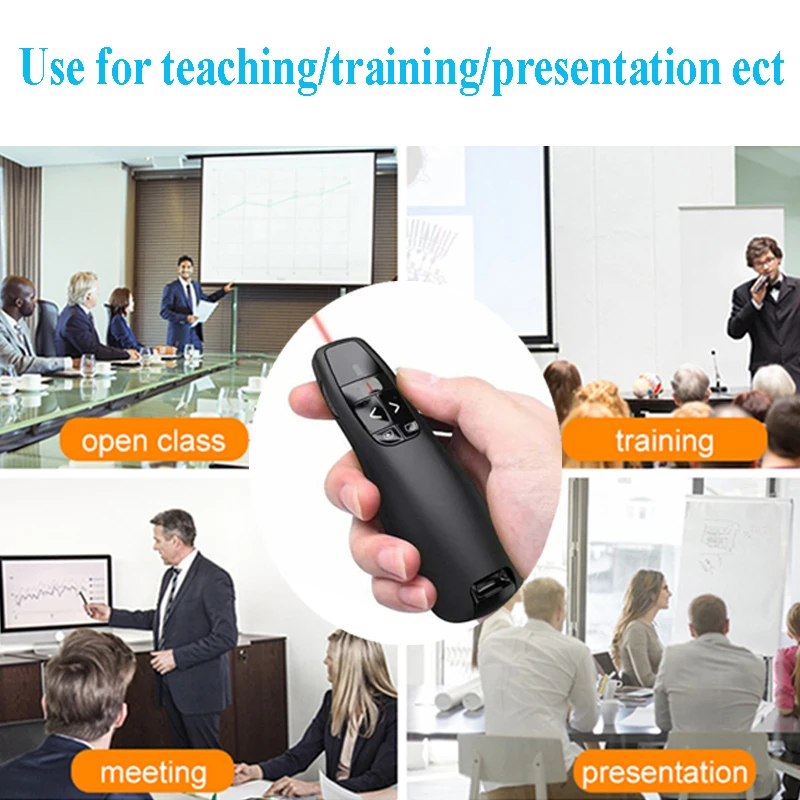 Use for teaching/training/presentation ect

open class

training

meeting

presentation